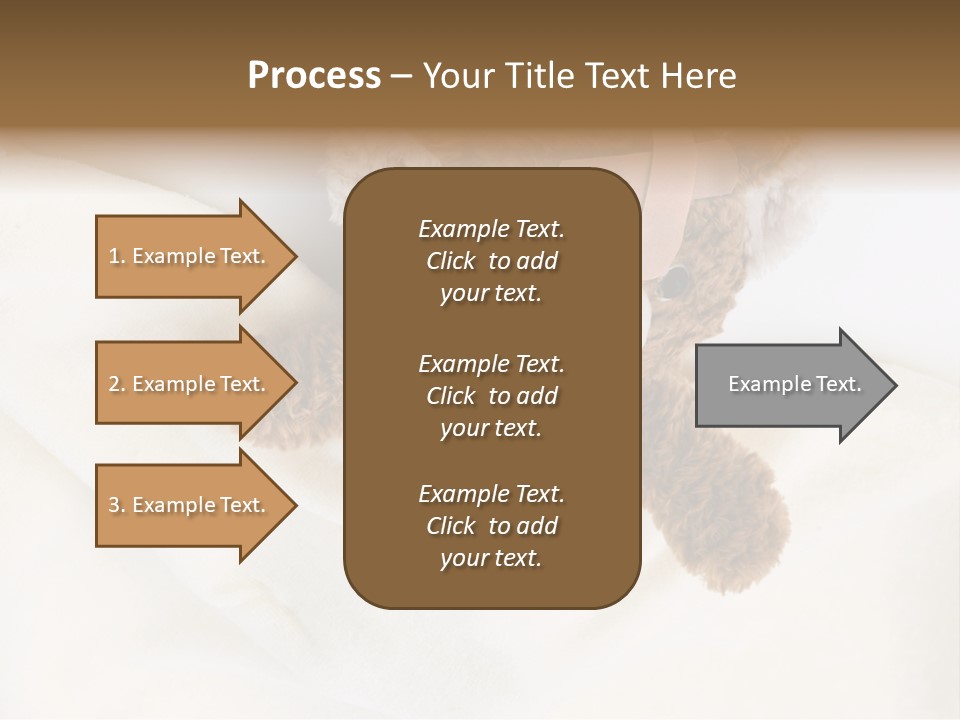 Process – Your Title Text Here

1. Example Text.

2. Example Text.

3. Example Text.

Example Text. Click to add your text.

Example Text. Click to add your text.

Example Text. Click to add your text.

Example Text.